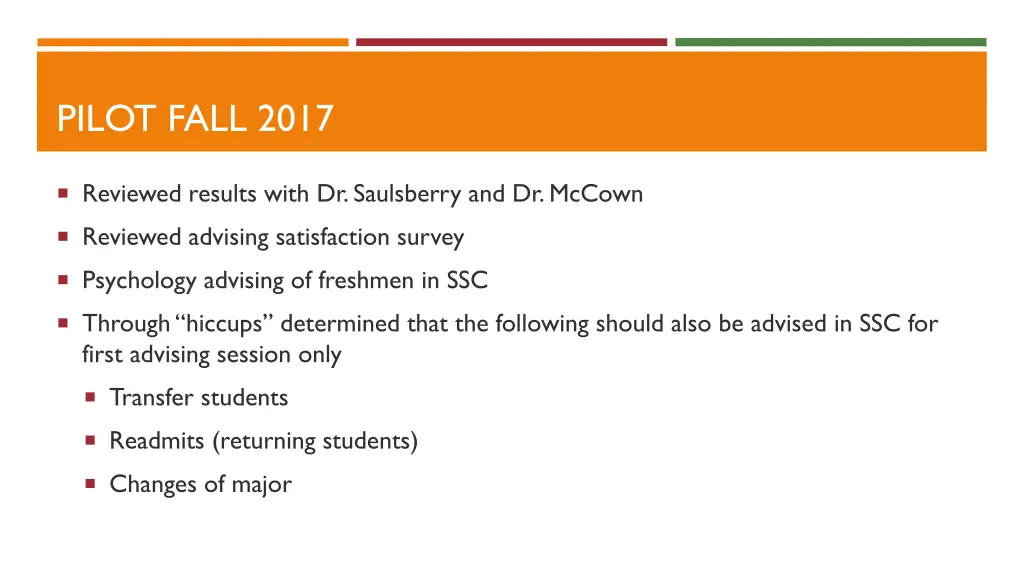 PILOT FALL 2017

- Reviewed results with Dr. Saulsberry and Dr. McCown
- Reviewed advising satisfaction survey
- Psychology advising of freshmen in SSC
- Through "hiccups" determined that the following should also be advised in SSC for first advising session only
  - Transfer students
  - Readmits (returning students)
  - Changes of major